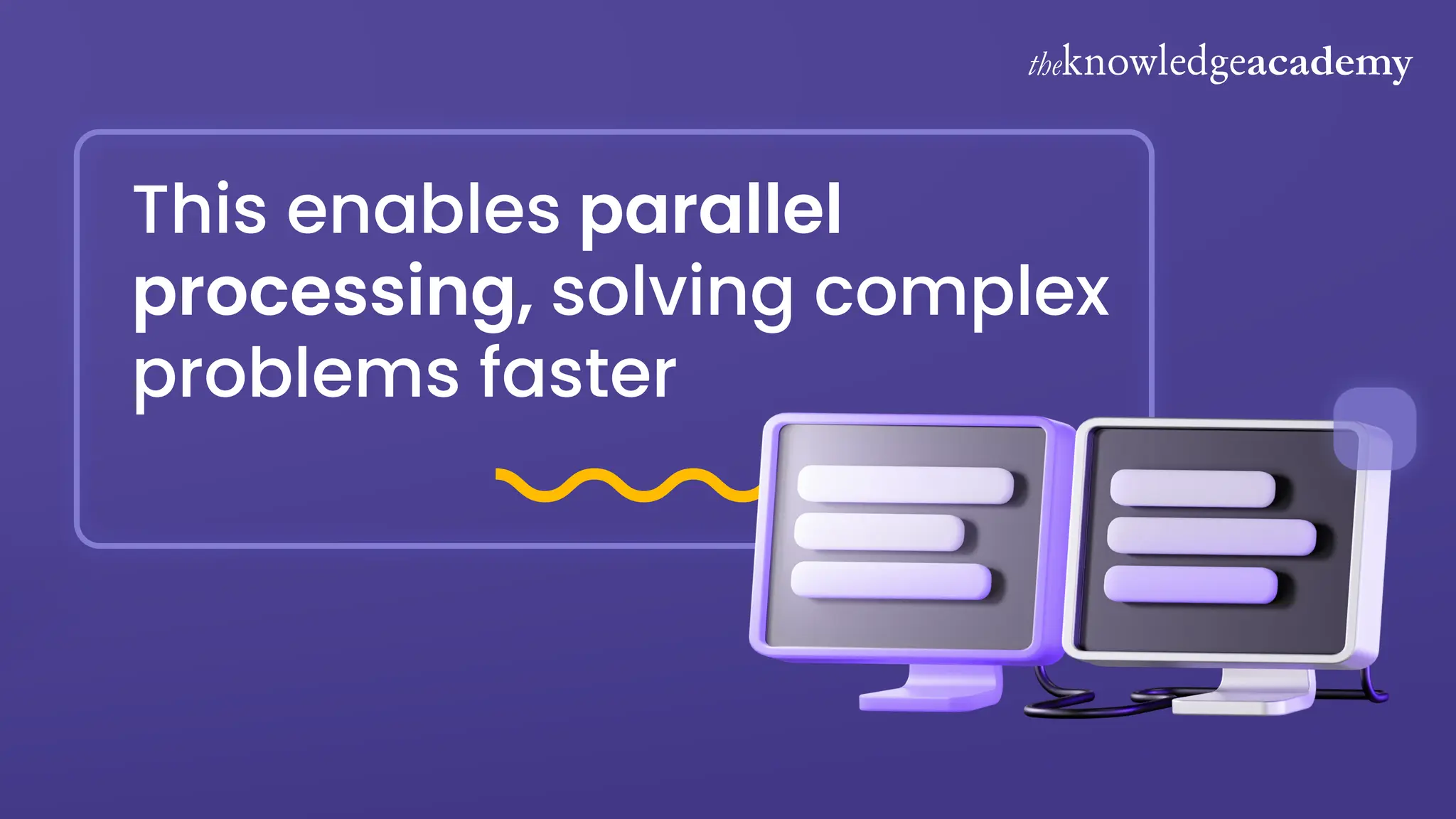 theknowledgeacademy

This enables parallel processing, solving complex problems faster